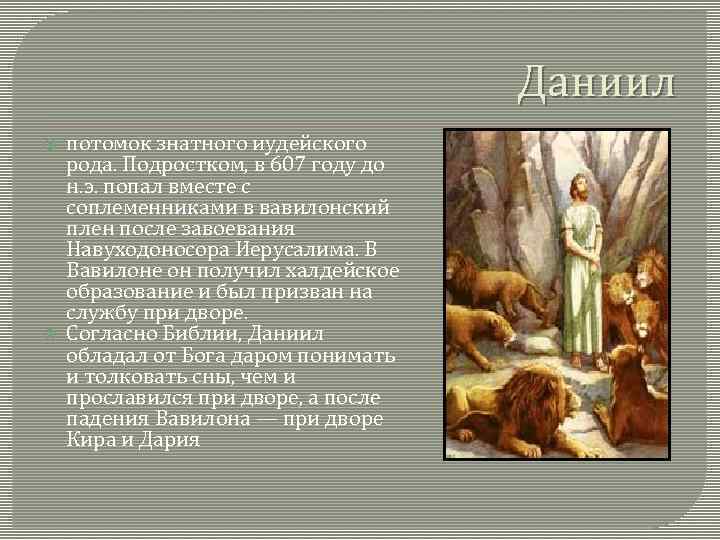 Даниил

потомок знатного иудейского рода. Подростком, в 607 году до н.э. попал вместе с соплеменниками в вавилонский плен после завоевания Навуходоносора Иерусалима. В Вавилоне он получил халдейское образование и был призван на службу при дворе.

Согласно Библии, Даниил обладал от Бога даром понимать и толковать сны, чем и прославился при дворе, а после падения Вавилона — при дворе Кира и Дария